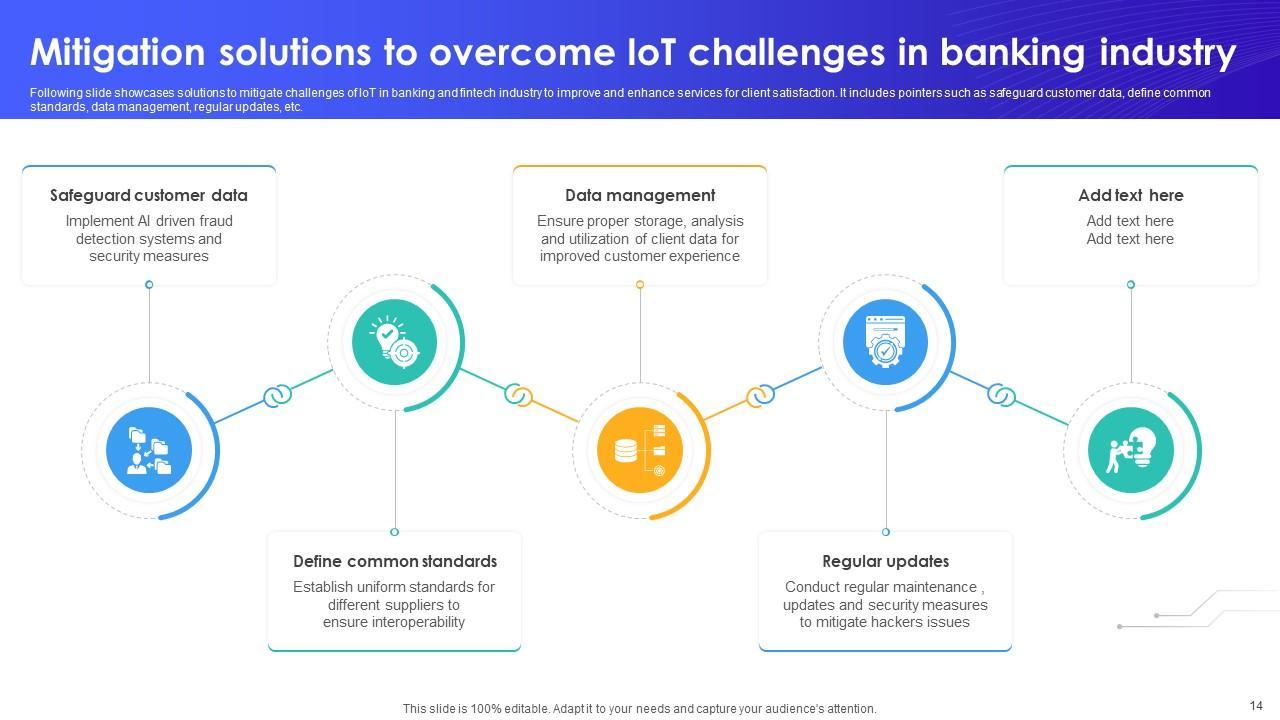 Mitigation solutions to overcome IoT challenges in banking industry

Following slide showcases solutions to mitigate challenges of IoT in banking and fintech industry to improve and enhance services for client satisfaction. It includes pointers such as safeguard customer data, define common standards, data management, regular updates, etc.

Safeguard customer data
Implement AI driven fraud detection systems and security measures

Data management
Ensure proper storage, analysis and utilization of client data for improved customer experience

Add text here
Add text here
Add text here

Define common standards
Establish uniform standards for different suppliers to ensure interoperability

Regular updates
Conduct regular maintenance , updates and security measures to mitigate hackers issues

This slide is 100% editable. Adapt it to your needs and capture your audience's attention.

14